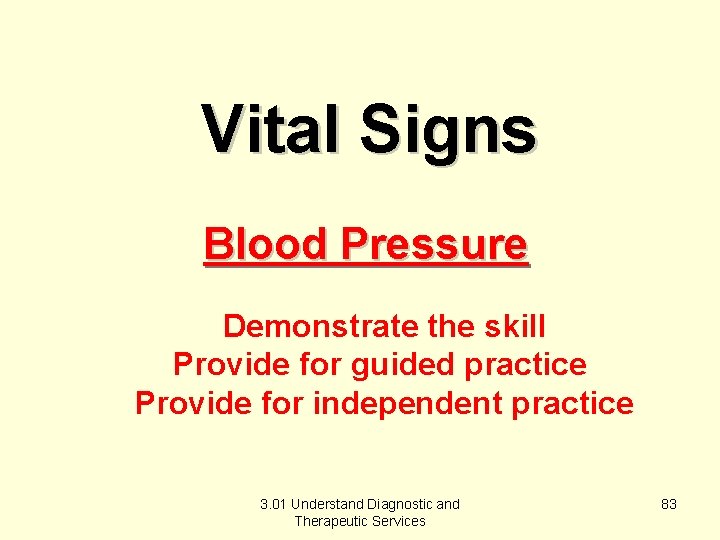 Vital Signs

Blood Pressure

Demonstrate the skill
Provide for guided practice
Provide for independent practice

3.01 Understand Diagnostic and Therapeutic Services

83